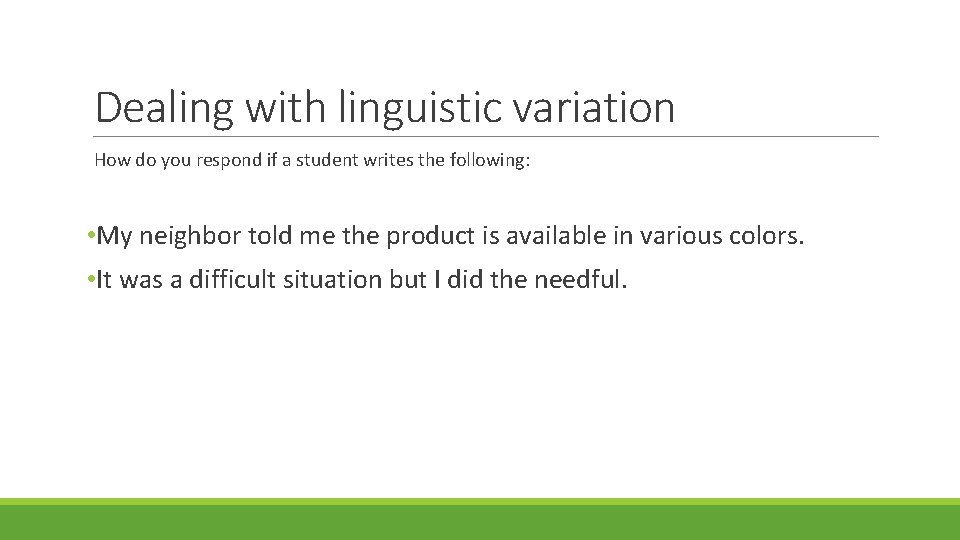 Dealing with linguistic variation

How do you respond if a student writes the following:

•My neighbor told me the product is available in various colors.

•It was a difficult situation but I did the needful.